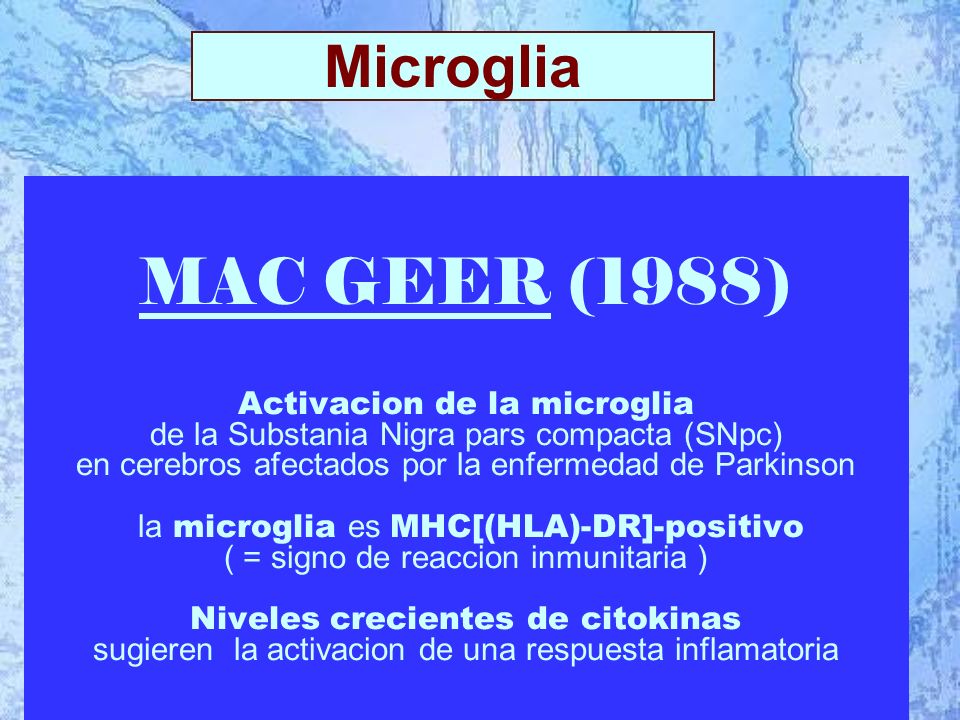 Microglia

MAC GEER (1988)

Activacion de la microglia
de la Substania Nigra pars compacta (SNpc)
en cerebros afectados por la enfermedad de Parkinson

la microglia es MHC[(HLA)-DR]-positivo
( = signo de reaccion inmunitaria )

Niveles crecientes de citokinas
sugieren la activacion de una respuesta inflamatoria